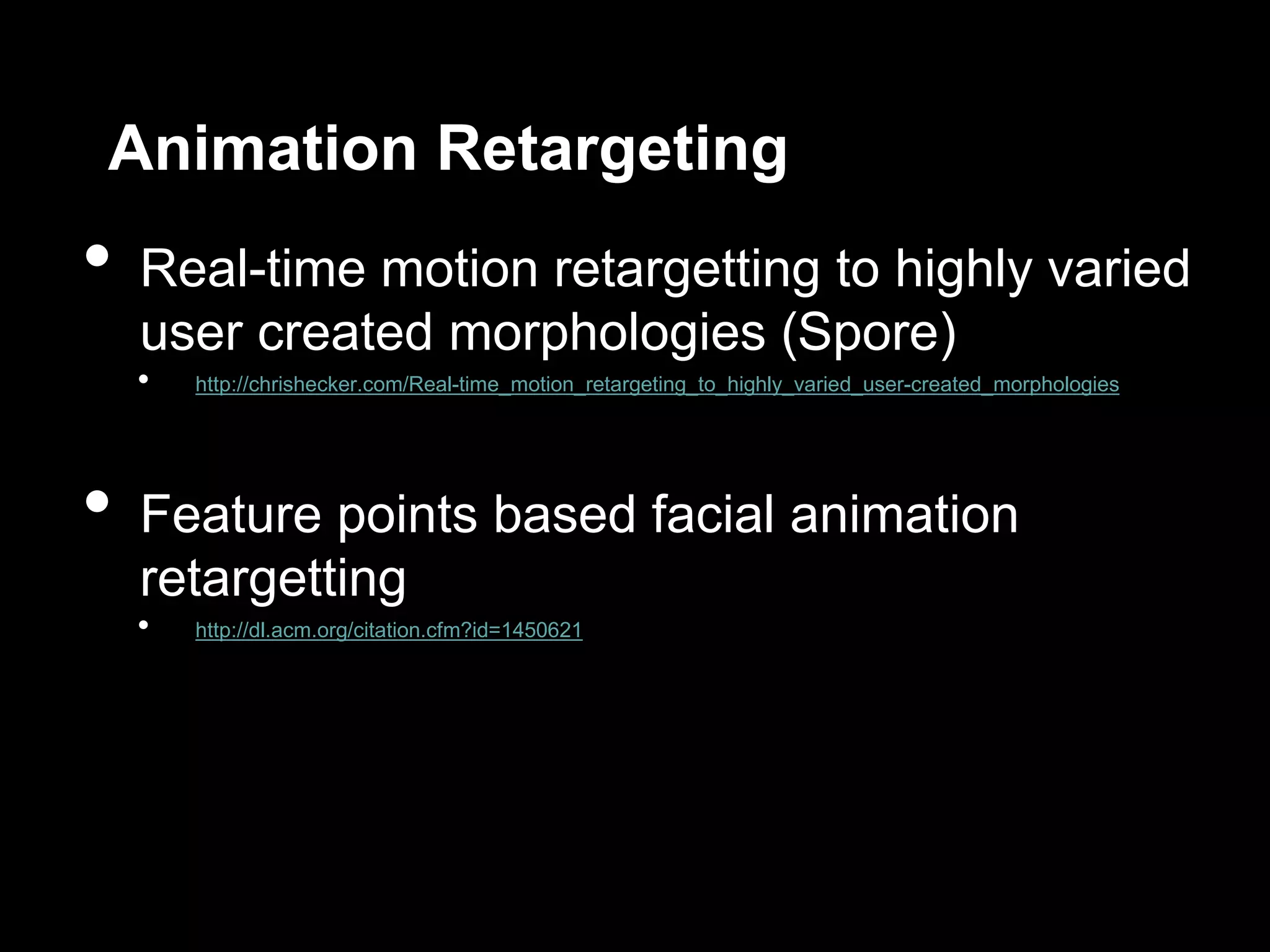 Animation Retargeting

• Real-time motion retargetting to highly varied user created morphologies (Spore)

  • http://chrishecker.com/Real-time_motion_retargeting_to_highly_varied_user-created_morphologies

• Feature points based facial animation retargetting

  • http://dl.acm.org/citation.cfm?id=1450621